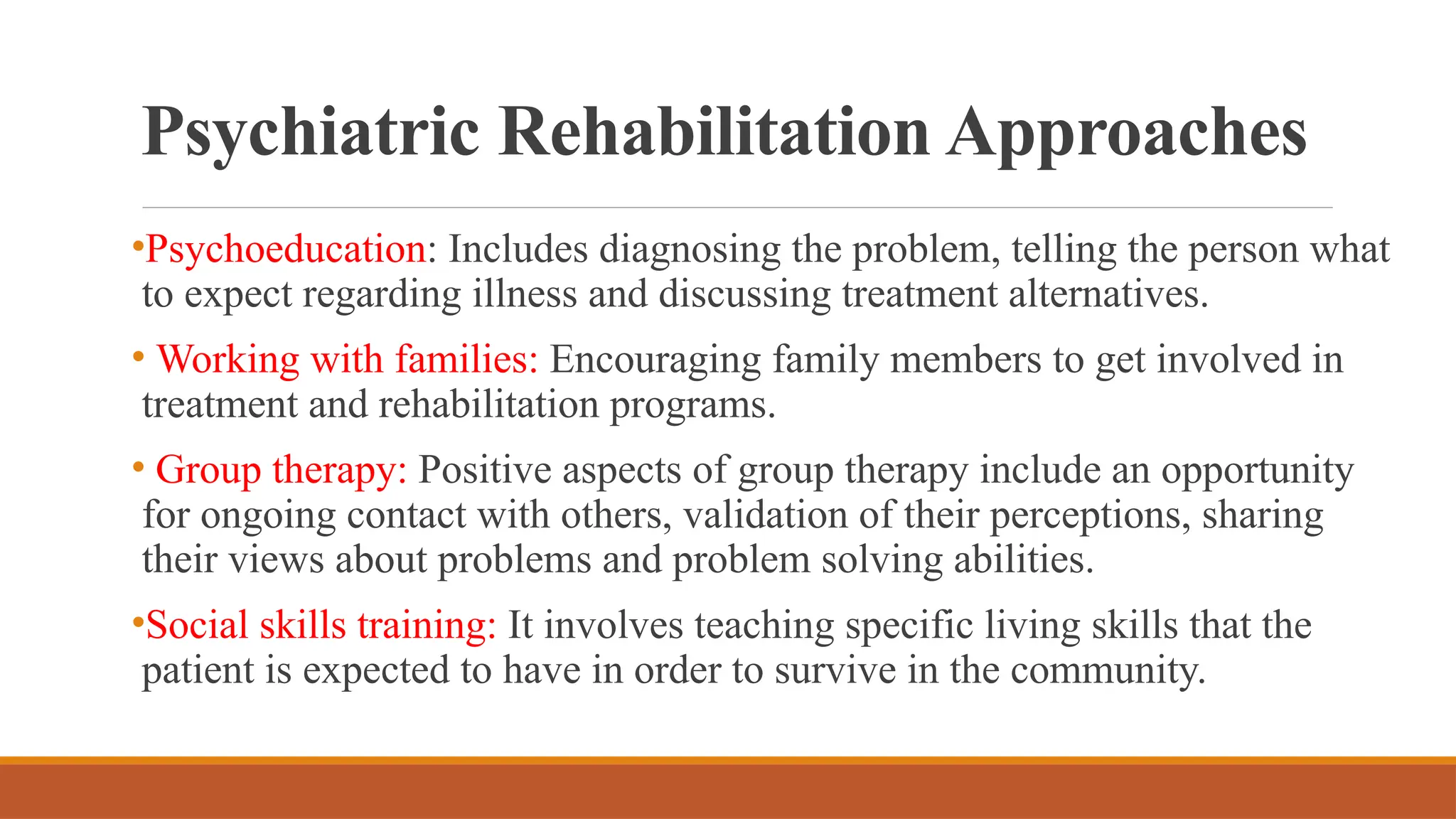 Psychiatric Rehabilitation Approaches

•Psychoeducation: Includes diagnosing the problem, telling the person what to expect regarding illness and discussing treatment alternatives.

• Working with families: Encouraging family members to get involved in treatment and rehabilitation programs.

• Group therapy: Positive aspects of group therapy include an opportunity for ongoing contact with others, validation of their perceptions, sharing their views about problems and problem solving abilities.

•Social skills training: It involves teaching specific living skills that the patient is expected to have in order to survive in the community.